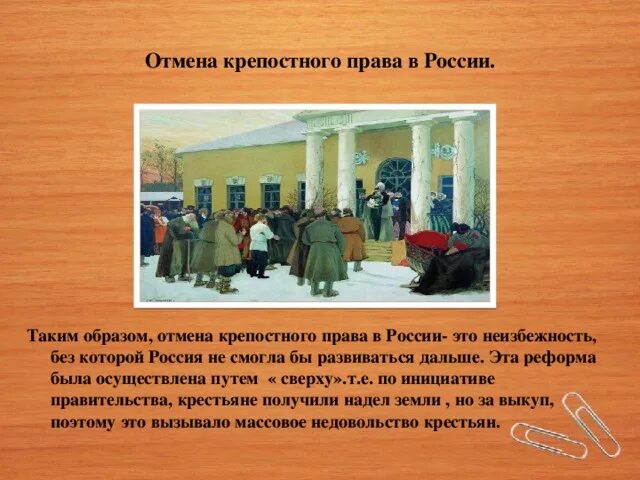 Отмена крепостного права в России.

Таким образом, отмена крепостного права в России- это неизбежность, без которой Россия не смогла бы развиваться дальше. Эта реформа была осуществлена путем « сверху».т.е. по инициативе правительства, крестьяне получили надел земли , но за выкуп, поэтому это вызывало массовое недовольство крестьян.